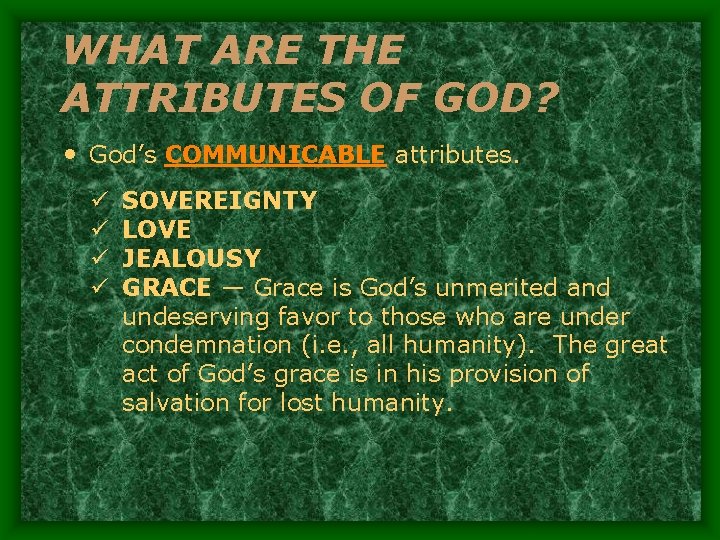 WHAT ARE THE ATTRIBUTES OF GOD?

• God's COMMUNICABLE attributes.

✓ SOVEREIGNTY
✓ LOVE
✓ JEALOUSY
✓ GRACE — Grace is God's unmerited and undeserving favor to those who are under condemnation (i.e., all humanity). The great act of God's grace is in his provision of salvation for lost humanity.